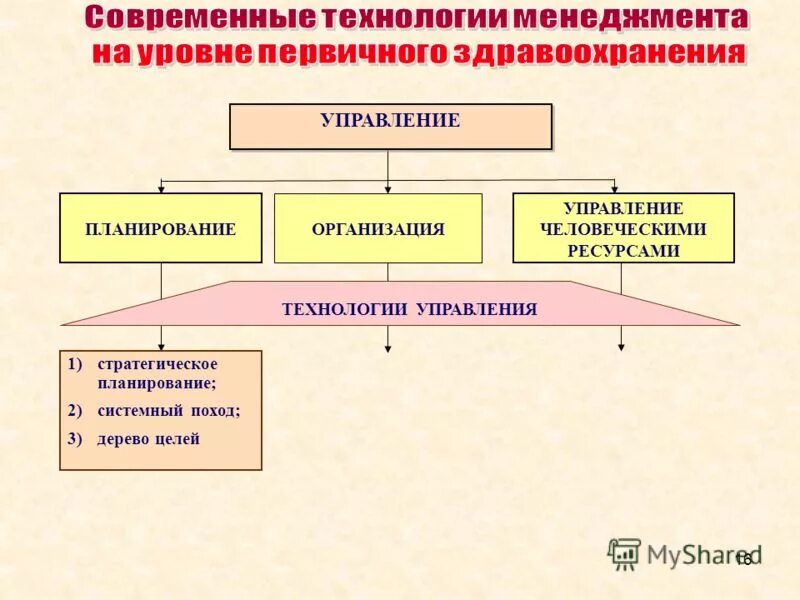 Современные технологии менеджмента на уровне первичного здравоохранения

УПРАВЛЕНИЕ

ПЛАНИРОВАНИЕ

ОРГАНИЗАЦИЯ

УПРАВЛЕНИЕ ЧЕЛОВЕЧЕСКИМИ РЕСУРСАМИ

ТЕХНОЛОГИИ УПРАВЛЕНИЯ

1) стратегическое планирование;
2) системный поход;
3) дерево целей

MyShared

16